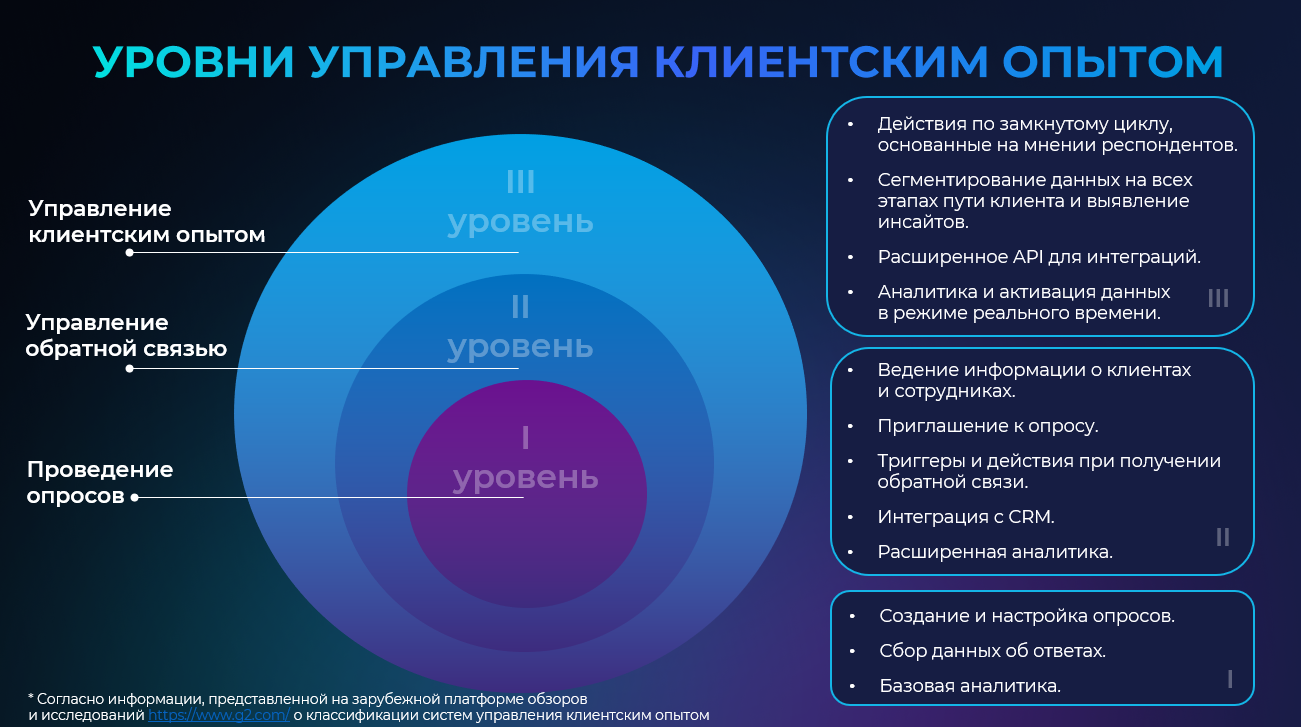 УРОВНИ УПРАВЛЕНИЯ КЛИЕНТСКИМ ОПЫТОМ

Управление клиентским опытом

Управление обратной связью

Проведение опросов

III уровень

II уровень

I уровень

• Действия по замкнутому циклу, основанные на мнении респондентов.
• Сегментирование данных на всех этапах пути клиента и выявление инсайтов.
• Расширенное API для интеграций.
• Аналитика и активация данных в режиме реального времени.
III

• Ведение информации о клиентах и сотрудниках.
• Приглашение к опросу.
• Триггеры и действия при получении обратной связи.
• Интеграция с CRM.
• Расширенная аналитика.
II

• Создание и настройка опросов.
• Сбор данных об ответах.
• Базовая аналитика.
I

* Согласно информации, представленной на зарубежной платформе обзоров и исследований https://www.g2.com/ о классификации систем управления клиентским опытом